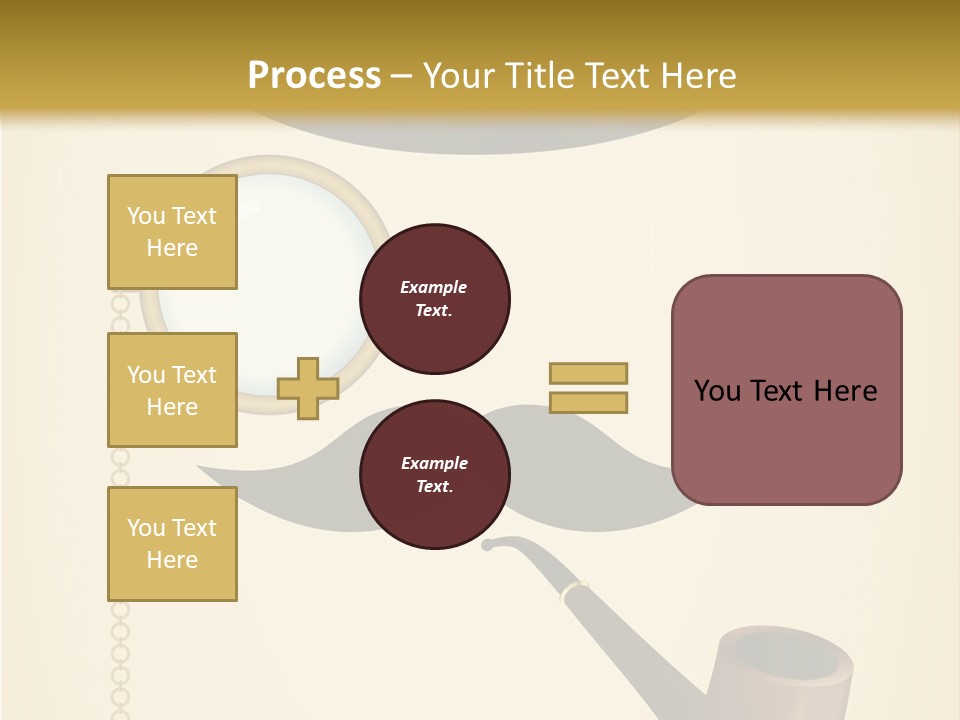 Process – Your Title Text Here

You Text Here

You Text Here

You Text Here

Example Text.

Example Text.

You Text Here